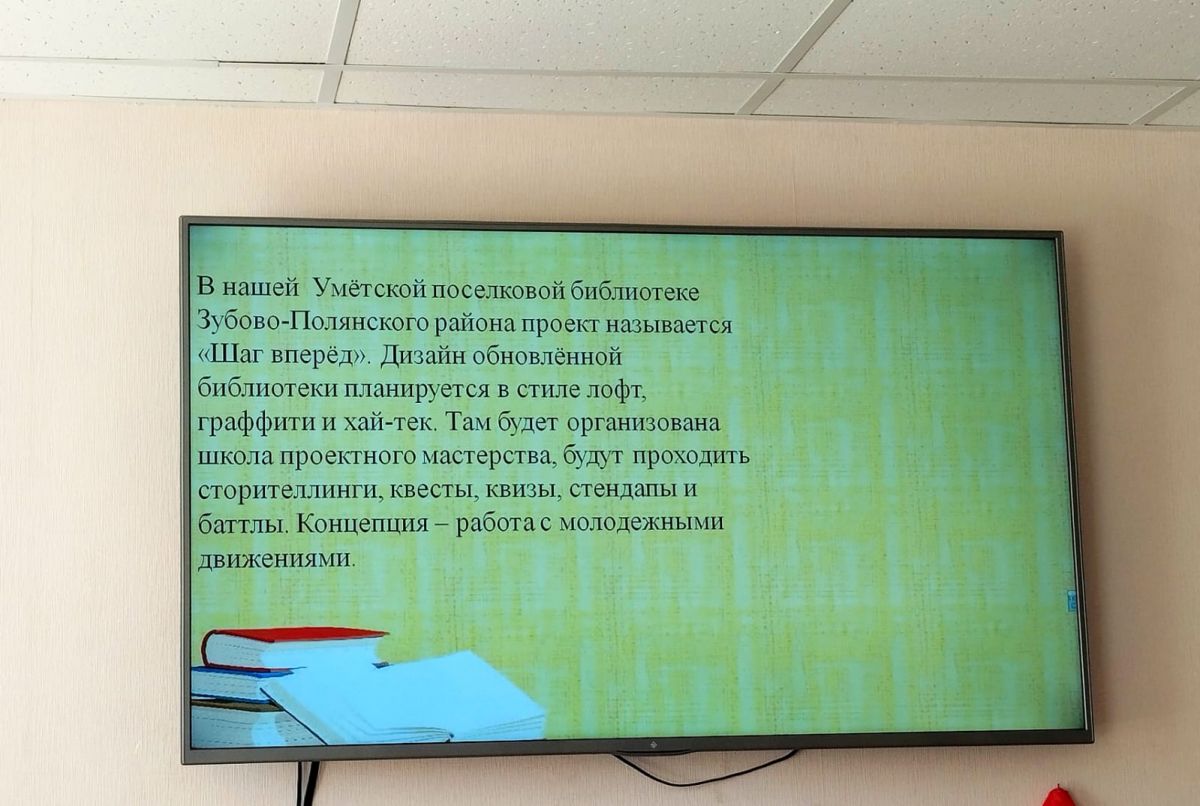 В нашей Умётской поселковой библиотеке Зубово-Полянского района проект называется «Шаг вперёд». Дизайн обновлённой библиотеки планируется в стиле лофт, граффити и хай-тек. Там будет организована школа проектного мастерства, будут проходить сторителлинги, квесты, квизы, стендапы и баттлы. Концепция – работа с молодежными движениями.